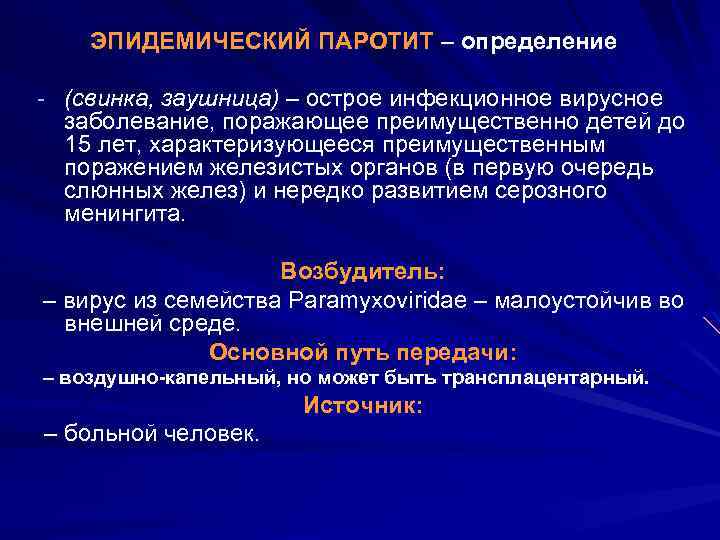 ЭПИДЕМИЧЕСКИЙ ПАРОТИТ – определение

- (свинка, заушница) – острое инфекционное вирусное заболевание, поражающее преимущественно детей до 15 лет, характеризующееся преимущественным поражением железистых органов (в первую очередь слюнных желез) и нередко развитием серозного менингита.

Возбудитель:

– вирус из семейства Paramyxoviridae – малоустойчив во внешней среде.

Основной путь передачи:

– воздушно-капельный, но может быть трансплацентарный.

Источник:

– больной человек.